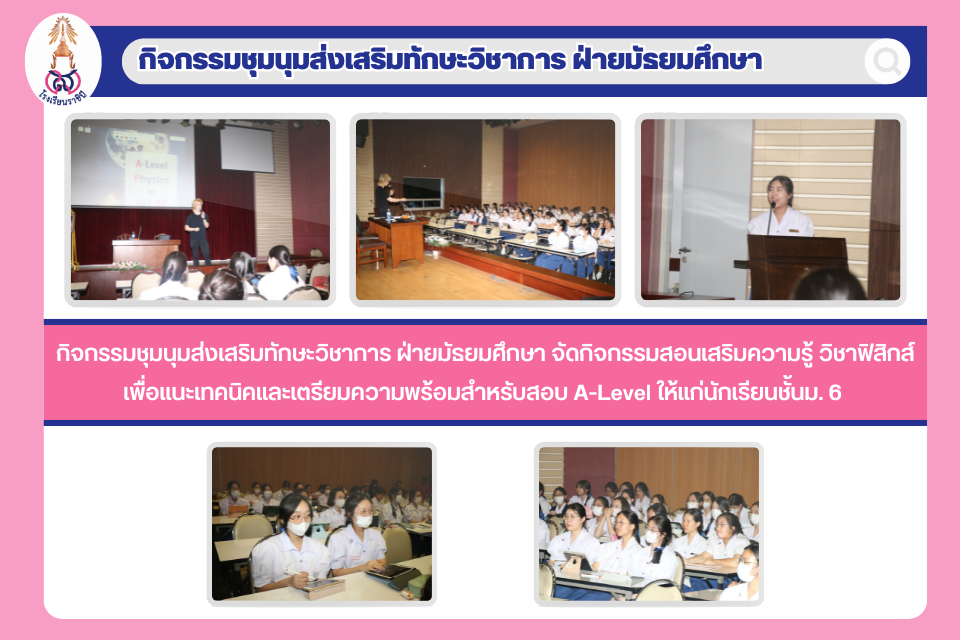 โรงเรียนราชินี

กิจกรรมชุมนุมส่งเสริมทักษะวิชาการ ฝ่ายมัธยมศึกษา

A-Level Physics

กิจกรรมชุมนุมส่งเสริมทักษะวิชาการ ฝ่ายมัธยมศึกษา จัดกิจกรรมสอนเสริมความรู้ วิชาฟิสิกส์ เพื่อแนะเทคนิคและเตรียมความพร้อมสำหรับสอบ A-Level ให้แก่นักเรียนชั้นม. 6